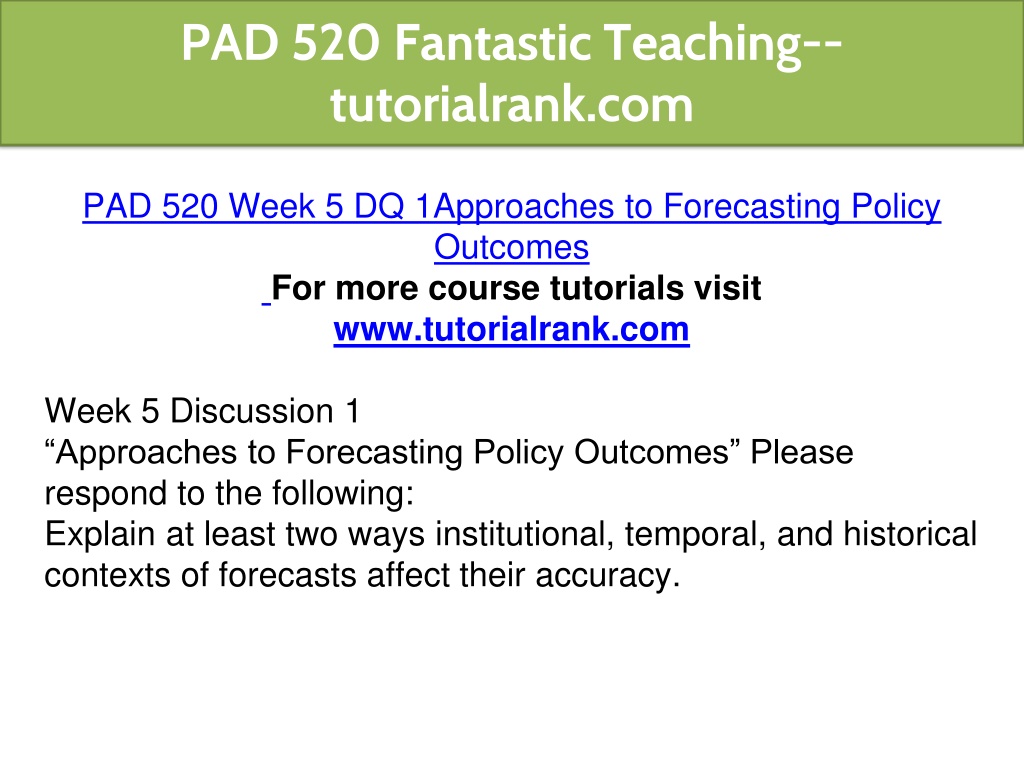 PAD 520 Fantastic Teaching--tutorialrank.com

PAD 520 Week 5 DQ 1Approaches to Forecasting Policy Outcomes
For more course tutorials visit
www.tutorialrank.com

Week 5 Discussion 1
“Approaches to Forecasting Policy Outcomes” Please respond to the following:
Explain at least two ways institutional, temporal, and historical contexts of forecasts affect their accuracy.